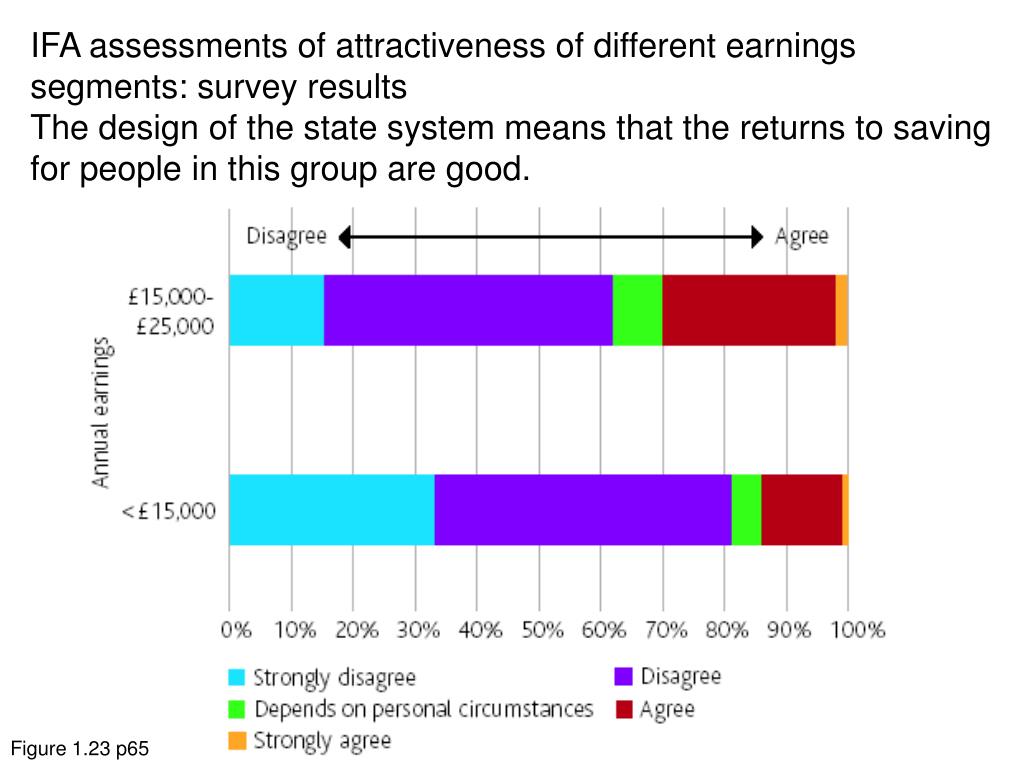 IFA assessments of attractiveness of different earnings segments: survey results
The design of the state system means that the returns to saving for people in this group are good.

Disagree
Agree

Annual earnings
£15,000-£25,000
<£15,000

0% 10% 20% 30% 40% 50% 60% 70% 80% 90% 100%

Strongly disagree
Disagree
Depends on personal circumstances
Agree
Strongly agree

Figure 1.23 p65